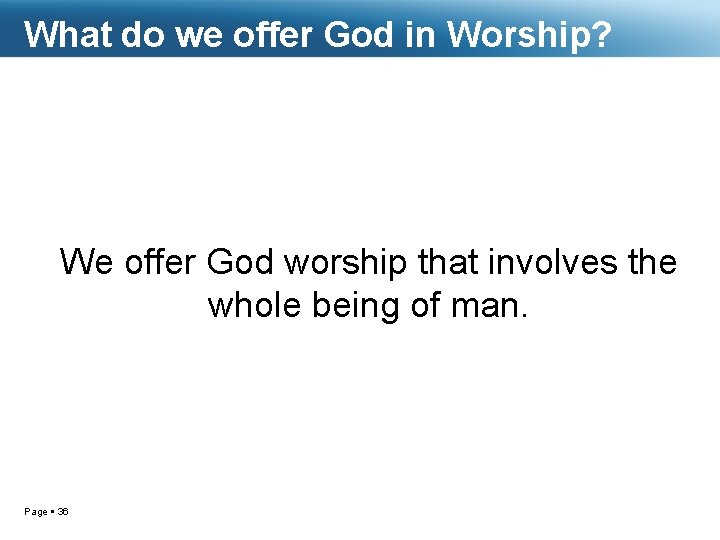 What do we offer God in Worship?

We offer God worship that involves the whole being of man.

Page ▪ 36